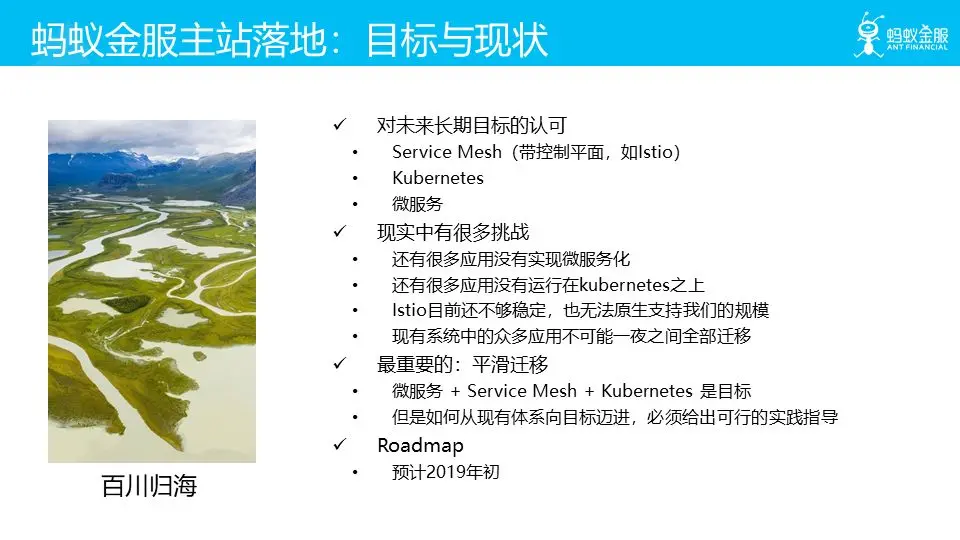 蚂蚁金服主站落地：目标与现状

蚂蚁金服
ANT FINANCIAL

百川归海

✓ 对未来长期目标的认可
• Service Mesh（带控制平面，如Istio）
• Kubernetes
• 微服务
✓ 现实中有很多挑战
• 还有很多应用没有实现微服务化
• 还有很多应用没有运行在kubernetes之上
• Istio目前还不够稳定，也无法原生支持我们的规模
• 现有系统中的众多应用不可能一夜之间全部迁移
✓ 最重要的：平滑迁移
• 微服务 + Service Mesh + Kubernetes 是目标
• 但是如何从现有体系向目标迈进，必须给出可行的实践指导
✓ Roadmap
• 预计2019年初